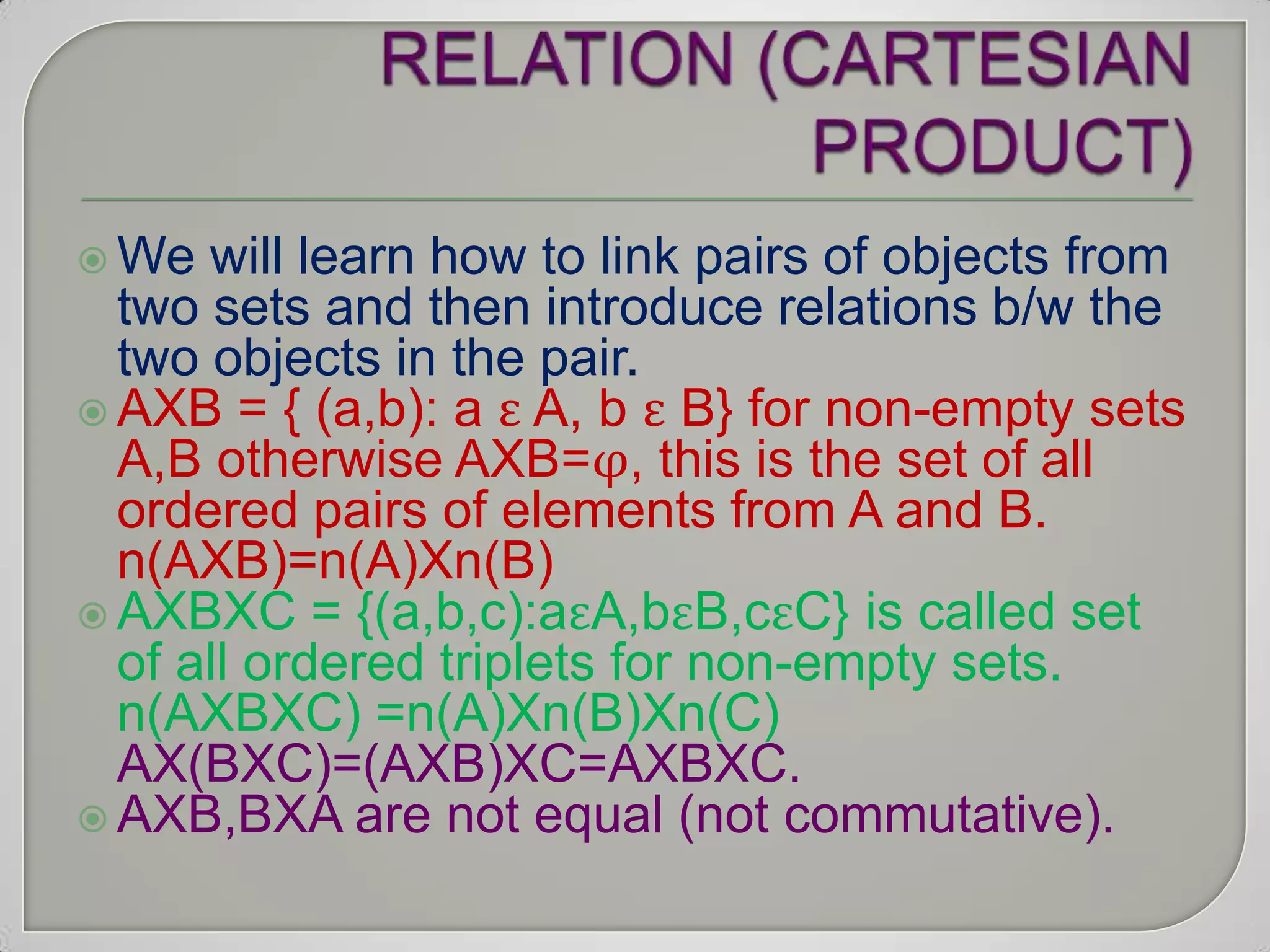 RELATION (CARTESIAN PRODUCT)

We will learn how to link pairs of objects from two sets and then introduce relations b/w the two objects in the pair.

AXB = { (a,b): a ε A, b ε B} for non-empty sets A,B otherwise AXB=φ, this is the set of all ordered pairs of elements from A and B. n(AXB)=n(A)Xn(B)

AXBXC = {(a,b,c):aεA,bεB,cεC} is called set of all ordered triplets for non-empty sets. n(AXBXC) =n(A)Xn(B)Xn(C) AX(BXC)=(AXB)XC=AXBXC.

AXB,BXA are not equal (not commutative).